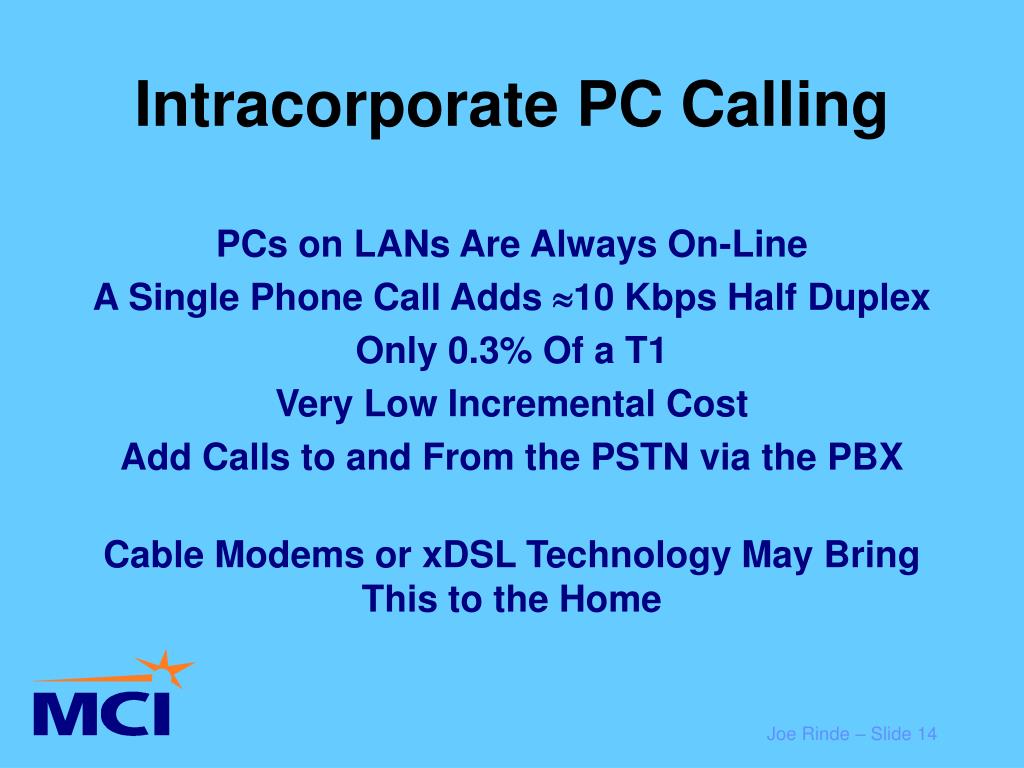 Intracorporate PC Calling

PCs on LANs Are Always On-Line
A Single Phone Call Adds $\approx$10 Kbps Half Duplex
Only 0.3% Of a T1
Very Low Incremental Cost
Add Calls to and From the PSTN via the PBX

Cable Modems or xDSL Technology May Bring This to the Home

MCI

Joe Rinde – Slide 14